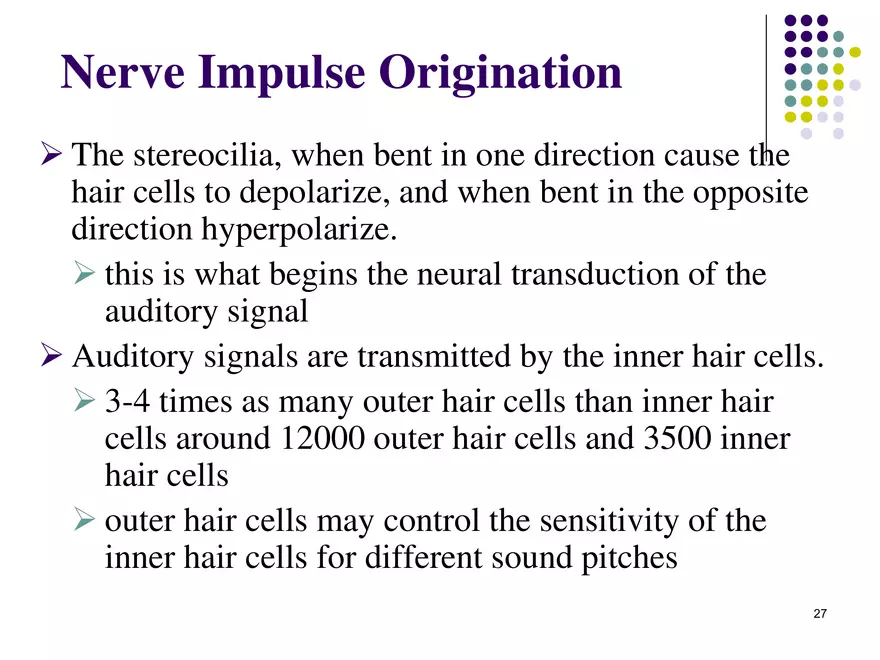 Nerve Impulse Origination

➢ The stereocilia, when bent in one direction cause the hair cells to depolarize, and when bent in the opposite direction hyperpolarize.

➢ this is what begins the neural transduction of the auditory signal

➢ Auditory signals are transmitted by the inner hair cells.

➢ 3-4 times as many outer hair cells than inner hair cells around 12000 outer hair cells and 3500 inner hair cells

➢ outer hair cells may control the sensitivity of the inner hair cells for different sound pitches

27